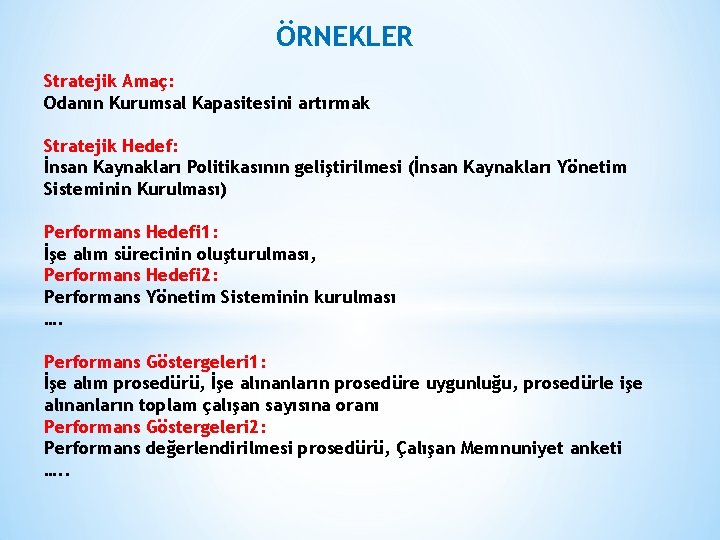 ÖRNEKLER

Stratejik Amaç:
Odanın Kurumsal Kapasitesini artırmak

Stratejik Hedef:
İnsan Kaynakları Politikasının geliştirilmesi (İnsan Kaynakları Yönetim Sisteminin Kurulması)

Performans Hedefi1:
İşe alım sürecinin oluşturulması,
Performans Hedefi2:
Performans Yönetim Sisteminin kurulması
….

Performans Göstergeleri1:
İşe alım prosedürü, İşe alınanların prosedüre uygunluğu, prosedürle işe alınanların toplam çalışan sayısına oranı
Performans Göstergeleri2:
Performans değerlendirilmesi prosedürü, Çalışan Memnuniyet anketi
…..